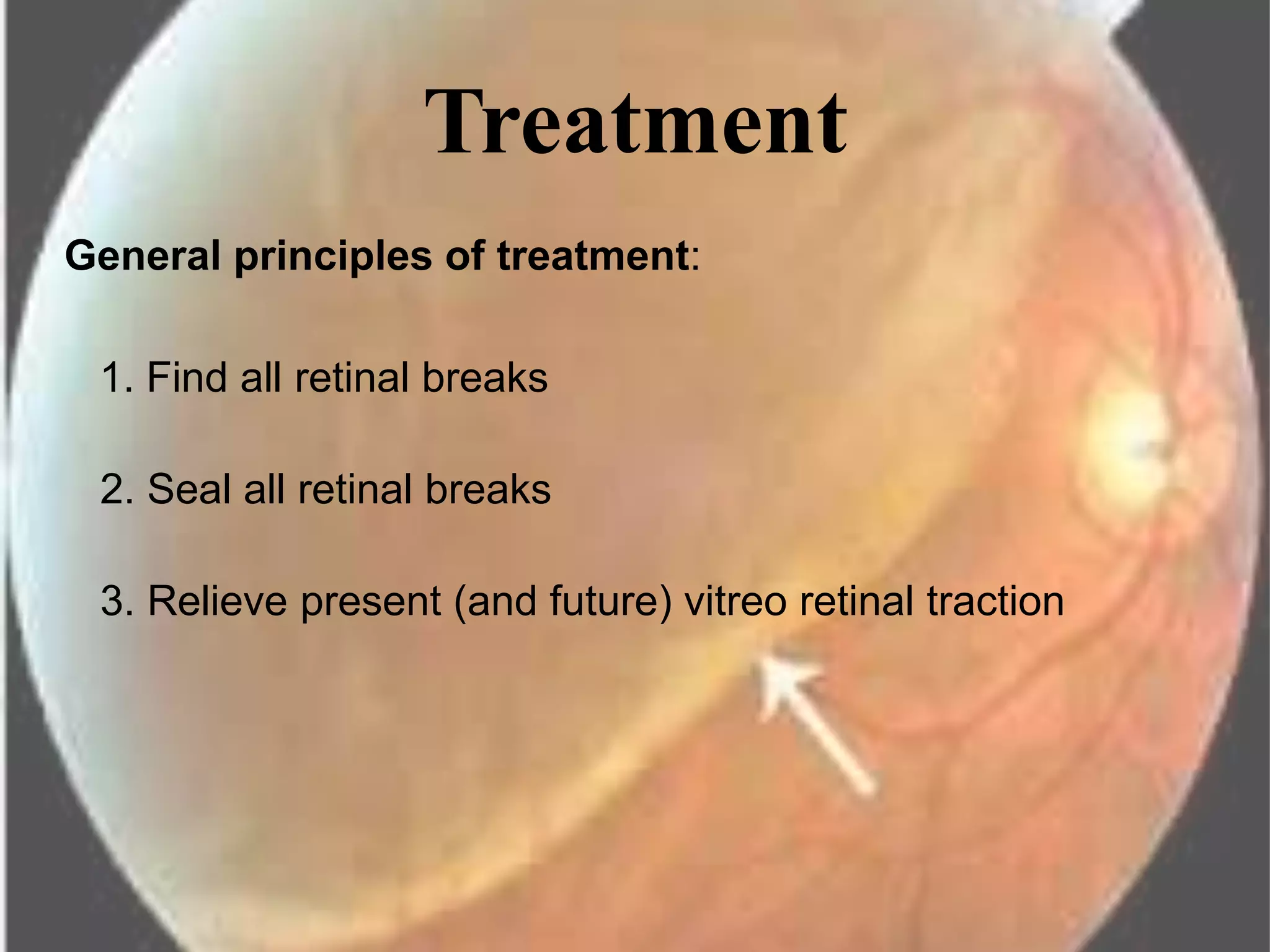 Treatment

General principles of treatment:

1. Find all retinal breaks

2. Seal all retinal breaks

3. Relieve present (and future) vitreo retinal traction